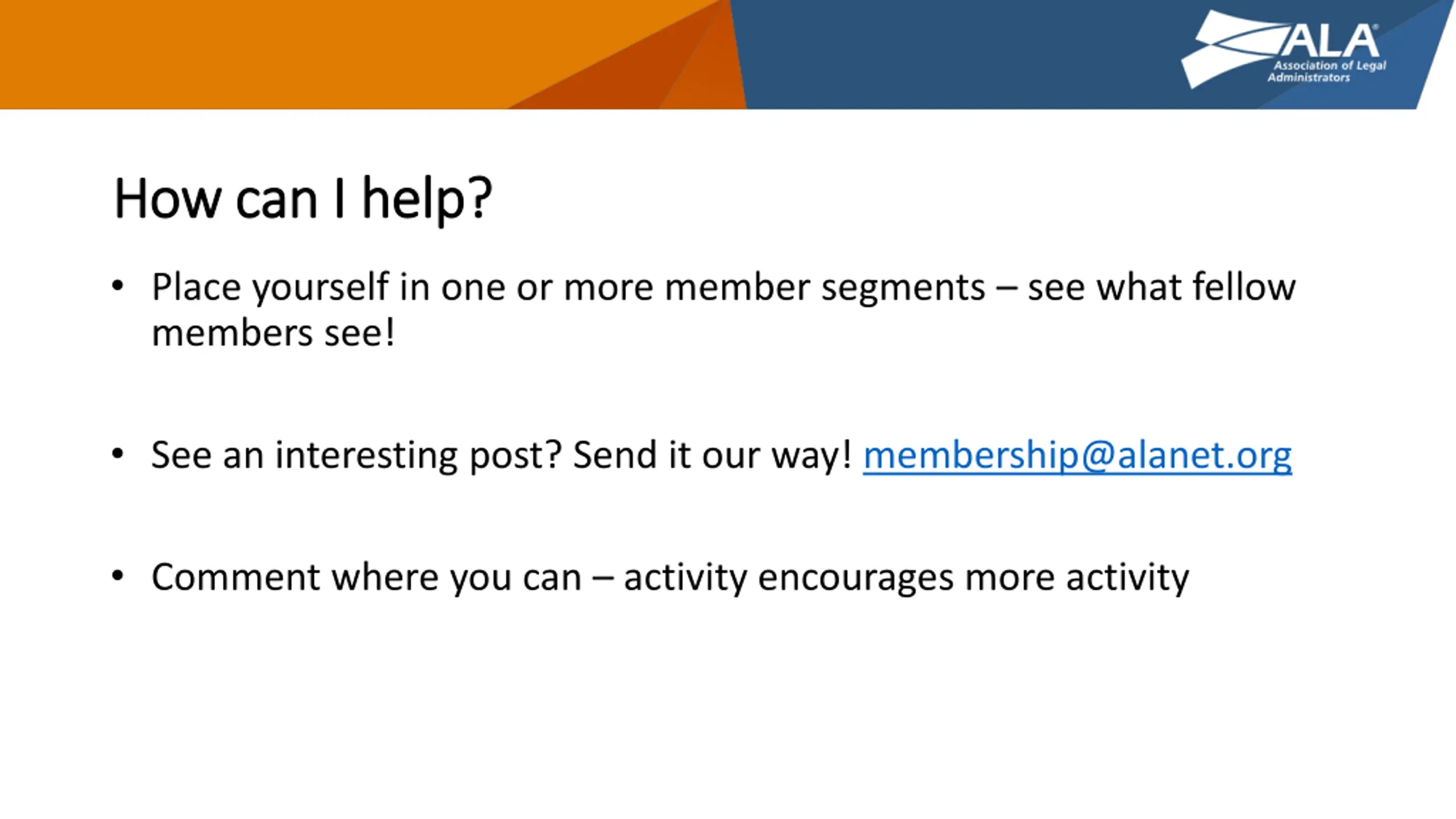 ALA®
Association of Legal Administrators

How can I help?

• Place yourself in one or more member segments – see what fellow members see!

• See an interesting post? Send it our way! membership@alanet.org

• Comment where you can – activity encourages more activity